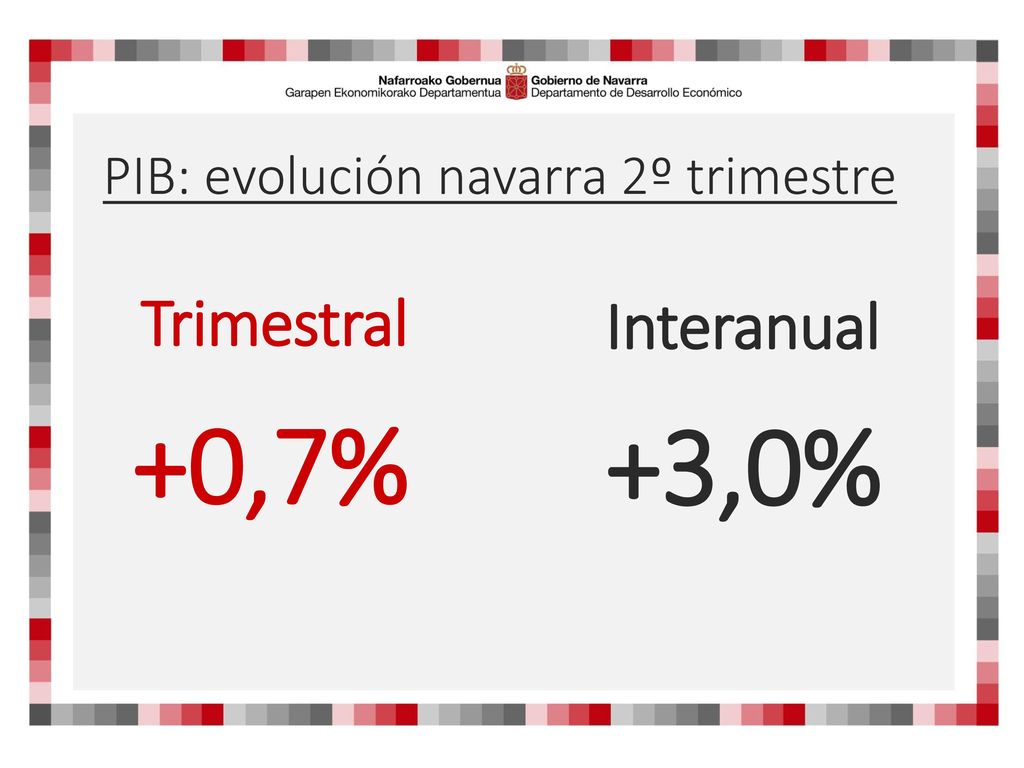 Nafarroako Gobernua
Garapen Ekonomikorako Departamentua

Gobierno de Navarra
Departamento de Desarrollo Económico

PIB: evolución navarra 2º trimestre

Trimestral

+0,7%

Interanual

+3,0%